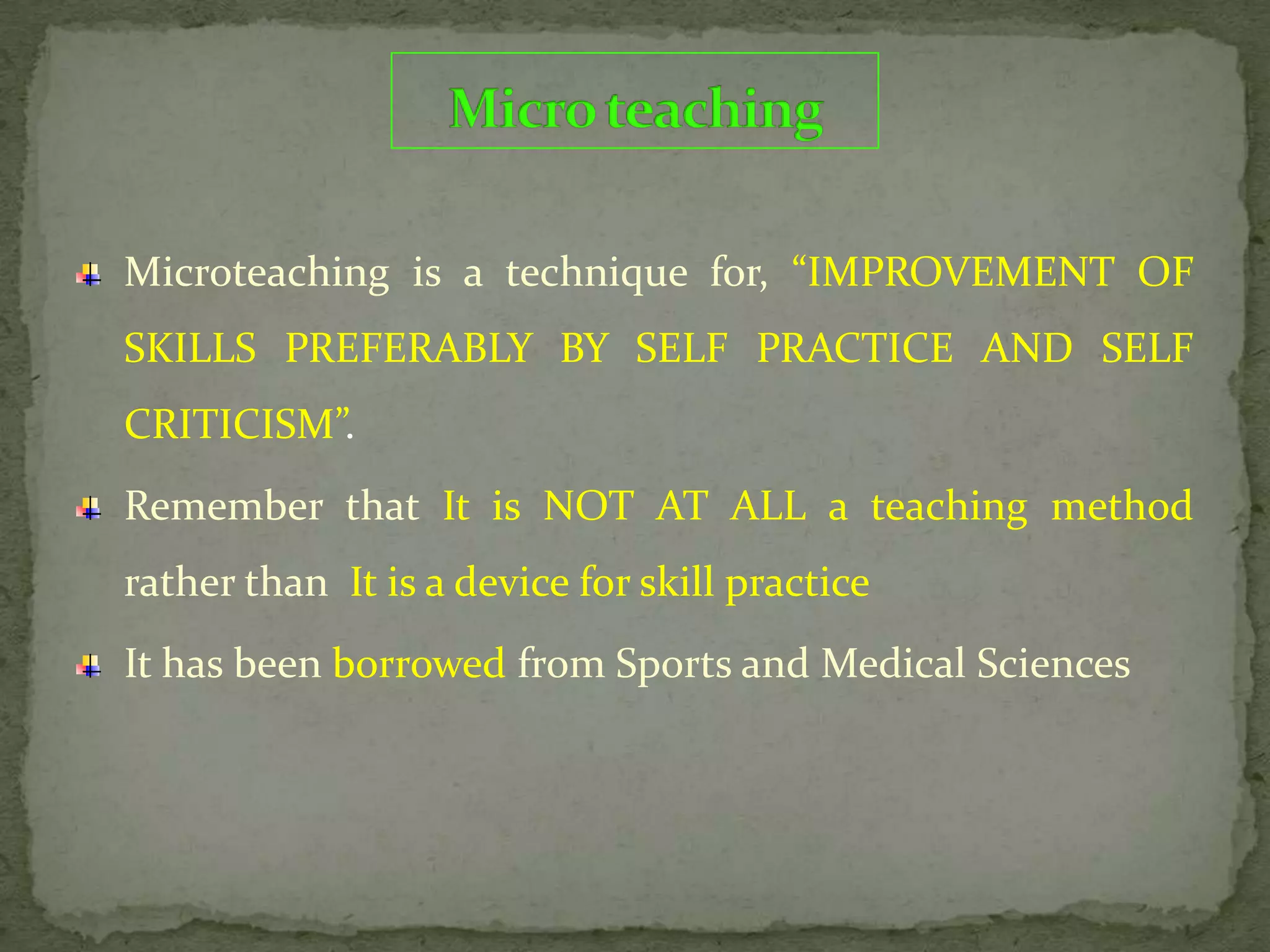 Micro teaching

Microteaching is a technique for, “IMPROVEMENT OF SKILLS PREFERABLY BY SELF PRACTICE AND SELF CRITICISM”.

Remember that It is NOT AT ALL a teaching method rather than It is a device for skill practice

It has been borrowed from Sports and Medical Sciences